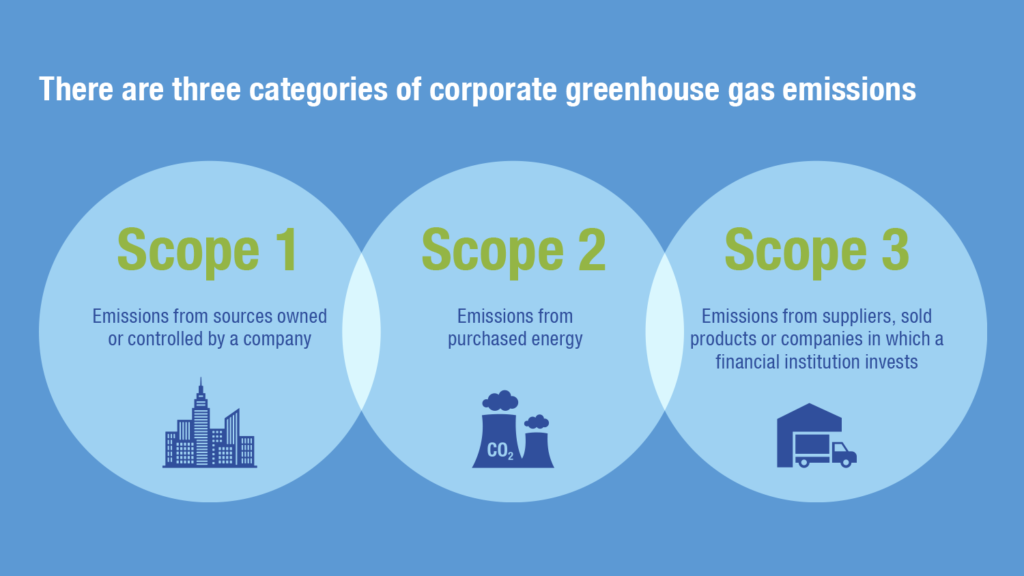 There are three categories of corporate greenhouse gas emissions

Scope 1

Emissions from sources owned or controlled by a company

Scope 2

Emissions from purchased energy

$CO_2$

Scope 3

Emissions from suppliers, sold products or companies in which a financial institution invests